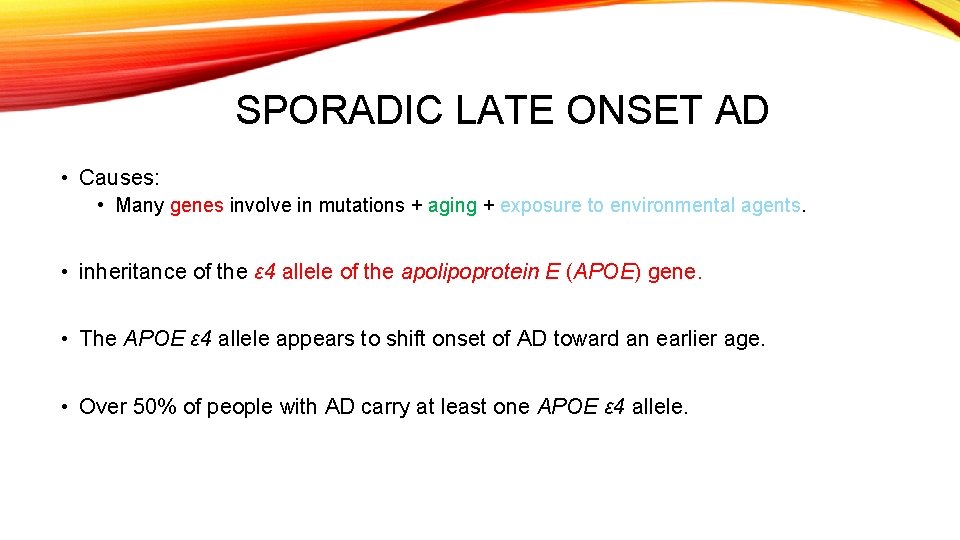 SPORADIC LATE ONSET AD

• Causes:

• Many genes involve in mutations + aging + exposure to environmental agents.

• inheritance of the ε4 allele of the apolipoprotein E (APOE) gene.

• The APOE ε4 allele appears to shift onset of AD toward an earlier age.

• Over 50% of people with AD carry at least one APOE ε4 allele.